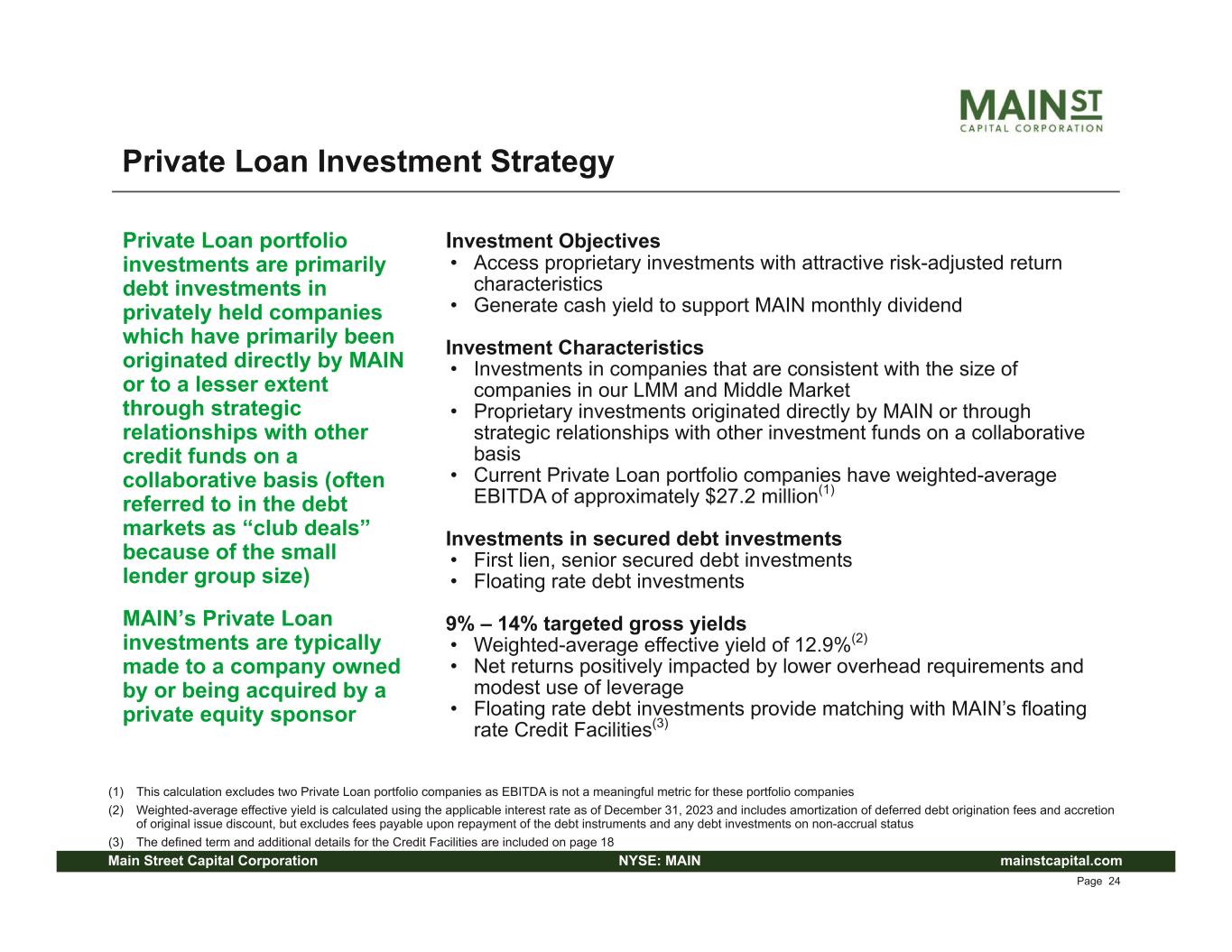 MAIN ST
CAPITAL CORPORATION

Private Loan Investment Strategy

Private Loan portfolio investments are primarily debt investments in privately held companies which have primarily been originated directly by MAIN or to a lesser extent through strategic relationships with other credit funds on a collaborative basis (often referred to in the debt markets as “club deals” because of the small lender group size)

MAIN’s Private Loan investments are typically made to a company owned by or being acquired by a private equity sponsor

Investment Objectives
• Access proprietary investments with attractive risk-adjusted return characteristics
• Generate cash yield to support MAIN monthly dividend

Investment Characteristics
• Investments in companies that are consistent with the size of companies in our LMM and Middle Market
• Proprietary investments originated directly by MAIN or through strategic relationships with other investment funds on a collaborative basis
• Current Private Loan portfolio companies have weighted-average EBITDA of approximately \$27.2 million$^{(1)}$

Investments in secured debt investments
• First lien, senior secured debt investments
• Floating rate debt investments

9% – 14% targeted gross yields
• Weighted-average effective yield of 12.9%$^{(2)}$
• Net returns positively impacted by lower overhead requirements and modest use of leverage
• Floating rate debt investments provide matching with MAIN’s floating rate Credit Facilities$^{(3)}$

(1) This calculation excludes two Private Loan portfolio companies as EBITDA is not a meaningful metric for these portfolio companies
(2) Weighted-average effective yield is calculated using the applicable interest rate as of December 31, 2023 and includes amortization of deferred debt origination fees and accretion of original issue discount, but excludes fees payable upon repayment of the debt instruments and any debt investments on non-accrual status
(3) The defined term and additional details for the Credit Facilities are included on page 18

Main Street Capital Corporation NYSE: MAIN mainstcapital.com
Page 24